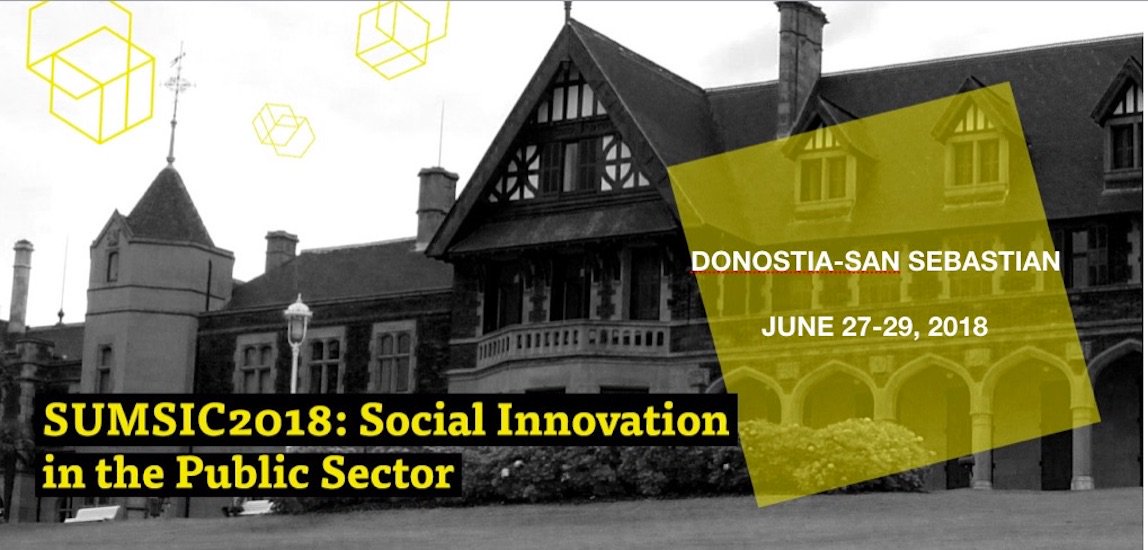 DONOSTIA-SAN SEBASTIAN

JUNE 27-29, 2018

SUMSIC2018: Social Innovation in the Public Sector